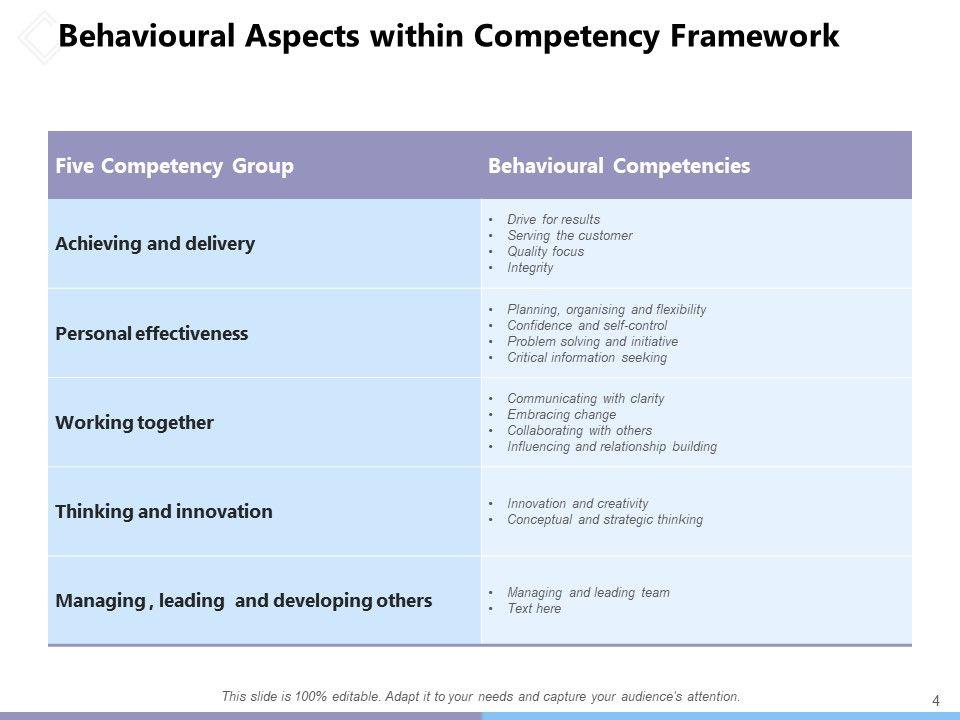 Behavioural Aspects within Competency Framework

| Five Competency Group | Behavioural Competencies |
|---|---|
| Achieving and delivery | • Drive for results • Serving the customer • Quality focus • Integrity |
| Personal effectiveness | • Planning, organising and flexibility • Confidence and self-control • Problem solving and initiative • Critical information seeking |
| Working together | • Communicating with clarity • Embracing change • Collaborating with others • Influencing and relationship building |
| Thinking and innovation | • Innovation and creativity • Conceptual and strategic thinking |
| Managing , leading and developing others | • Managing and leading team • Text here |

This slide is 100% editable. Adapt it to your needs and capture your audience's attention.

4